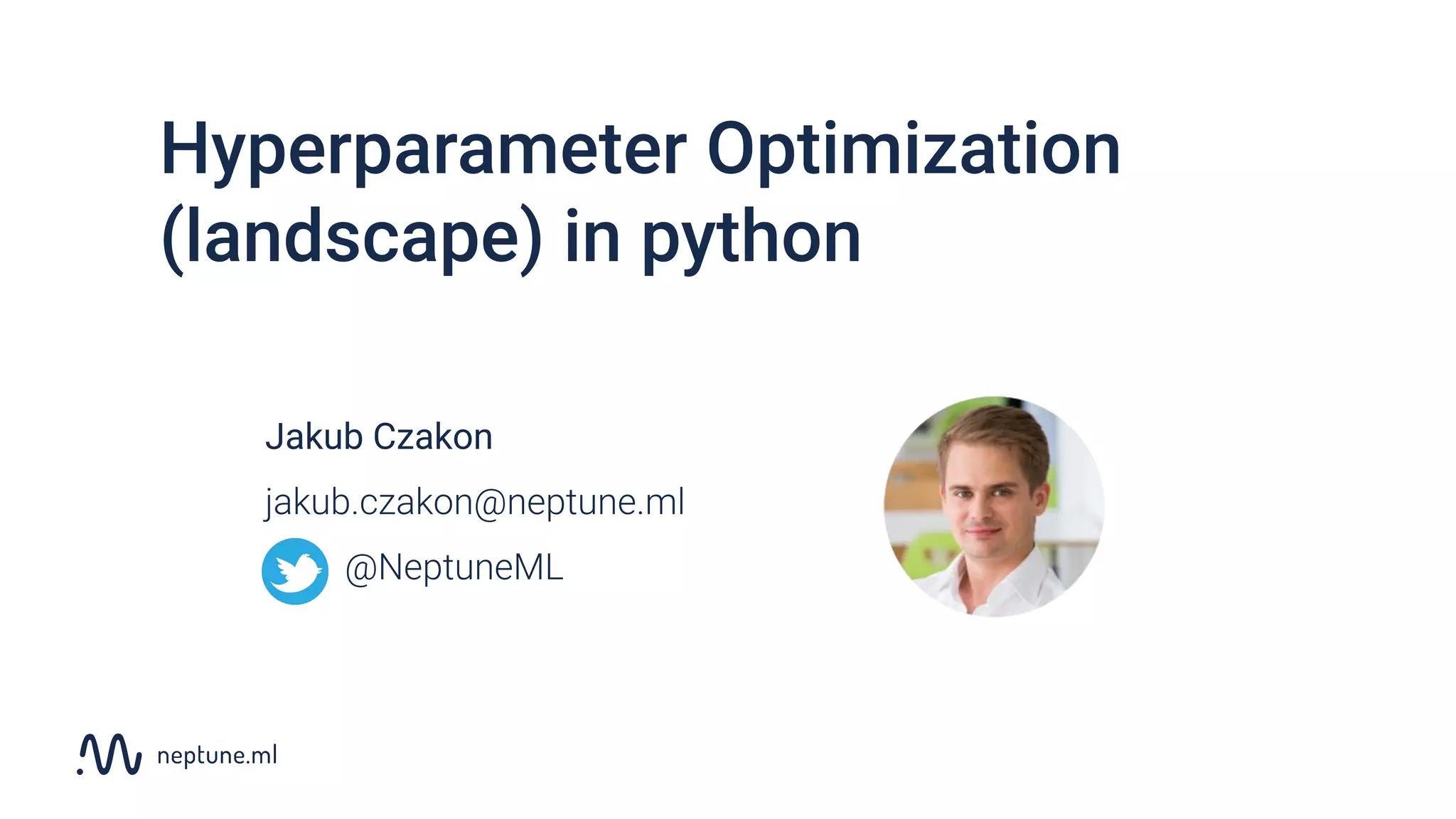 Hyperparameter Optimization (landscape) in python

Jakub Czakon

jakub.czakon@neptune.ml

@NeptuneML

neptune.ml